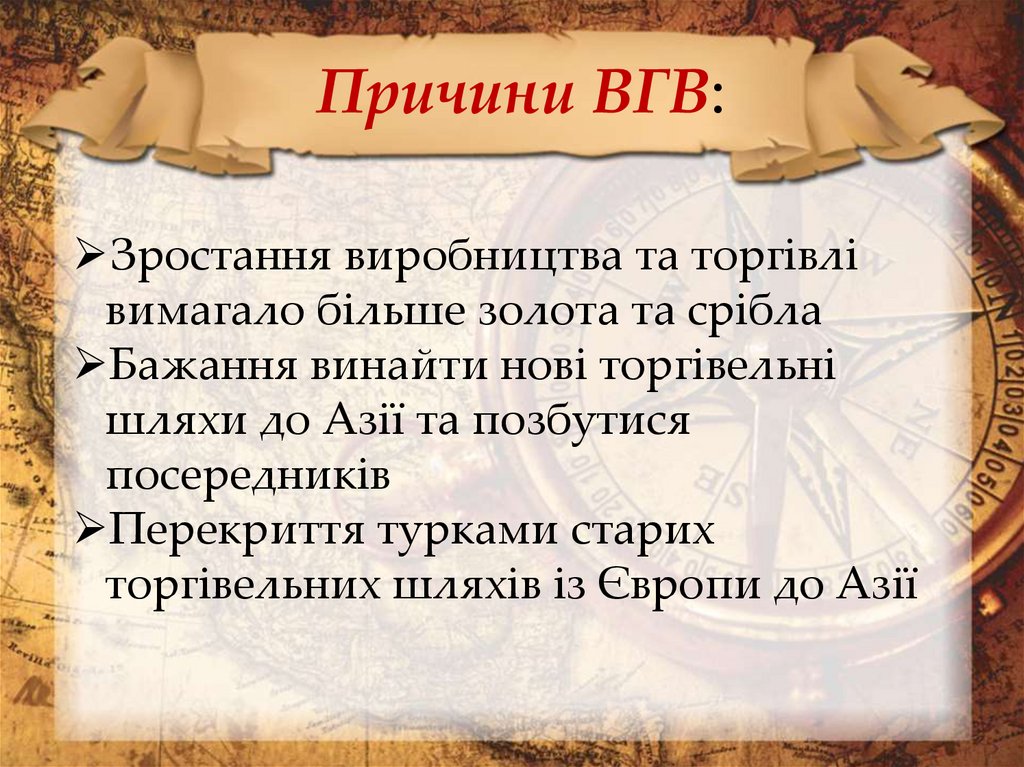 Причини ВГВ:

➢Зростання виробництва та торгівлі вимагало більше золота та срібла
➢Бажання винайти нові торгівельні шляхи до Азії та позбутися посередників
➢Перекриття турками старих торгівельних шляхів із Європи до Азії